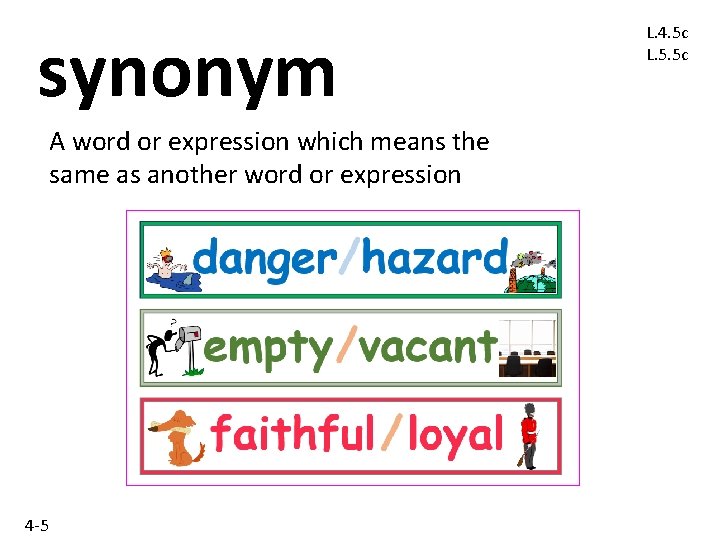 synonym

L.4.5c
L.5.5c

A word or expression which means the same as another word or expression

danger/hazard

empty/vacant

faithful/loyal

4-5